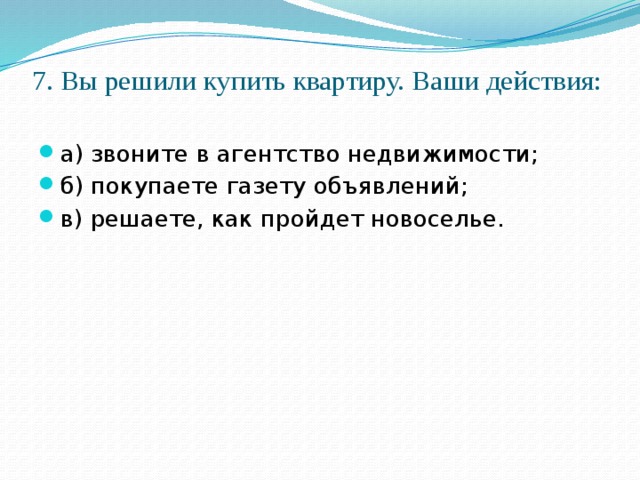 7. Вы решили купить квартиру. Ваши действия:

а) звоните в агентство недвижимости;
б) покупаете газету объявлений;
в) решаете, как пройдет новоселье.